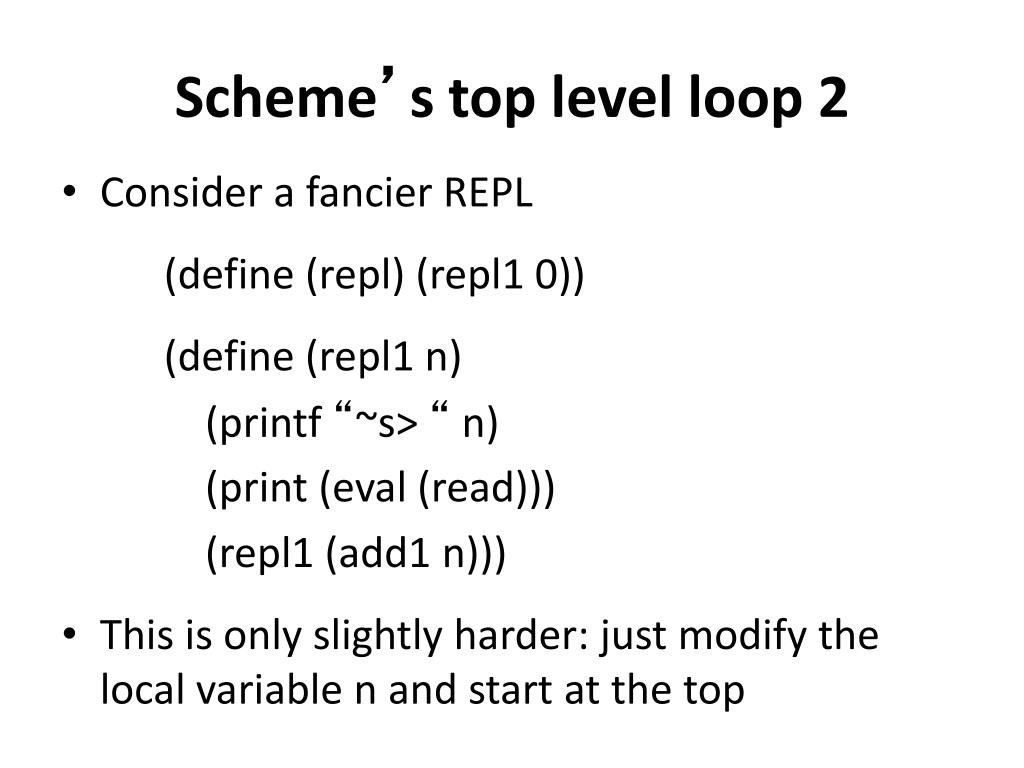 Scheme’s top level loop 2

• Consider a fancier REPL

(define (repl) (repl1 0))

(define (repl1 n)
(printf “~s> “ n)
(print (eval (read)))
(repl1 (add1 n)))

• This is only slightly harder: just modify the local variable n and start at the top